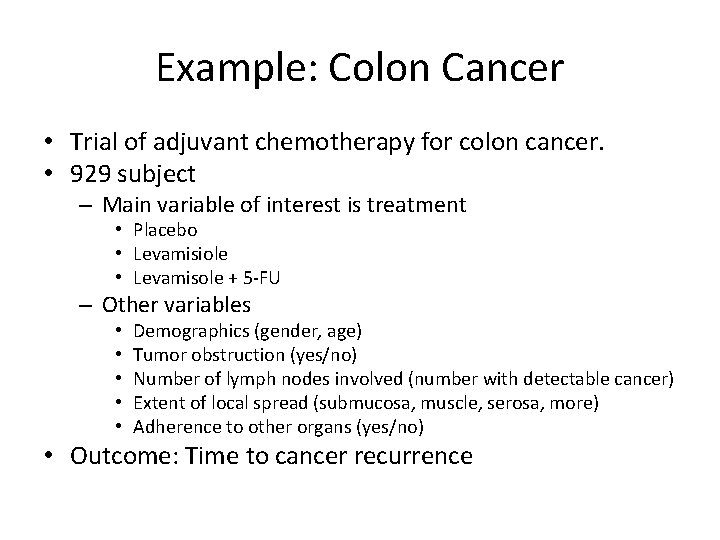 Example: Colon Cancer

• Trial of adjuvant chemotherapy for colon cancer.
• 929 subject
– Main variable of interest is treatment
• Placebo
• Levamisiole
• Levamisole + 5-FU
– Other variables
• Demographics (gender, age)
• Tumor obstruction (yes/no)
• Number of lymph nodes involved (number with detectable cancer)
• Extent of local spread (submucosa, muscle, serosa, more)
• Adherence to other organs (yes/no)
• Outcome: Time to cancer recurrence